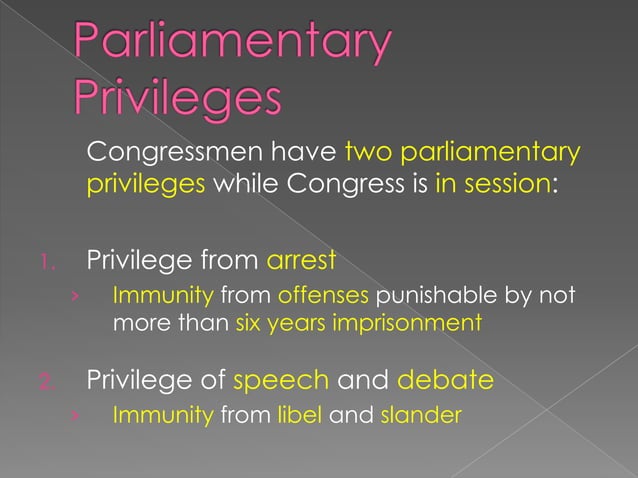 Parliamentary Privileges

Congressmen have two parliamentary privileges while Congress is in session:

1. Privilege from arrest
› Immunity from offenses punishable by not more than six years imprisonment

2. Privilege of speech and debate
› Immunity from libel and slander